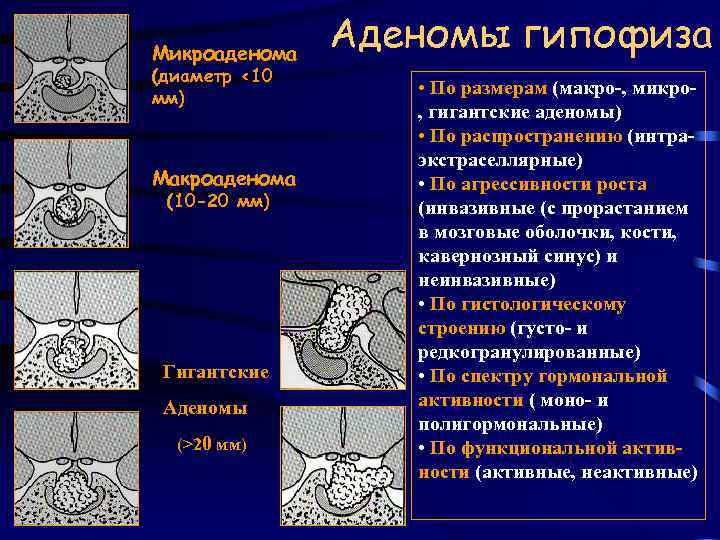 Аденомы гипофиза

Микроаденома (диаметр <10 мм)

Макроаденома (10-20 мм)

Гигантские Аденомы (>20 мм)

• По размерам (макро-, микро-, гигантские аденомы)
• По распространению (интра-экстраселлярные)
• По агрессивности роста (инвазивные (с прорастанием в мозговые оболочки, кости, кавернозный синус) и неинвазивные)
• По гистологическому строению (густо- и редкогранулированные)
• По спектру гормональной активности ( моно- и полигормональные)
• По функциональной активности (активные, неактивные)